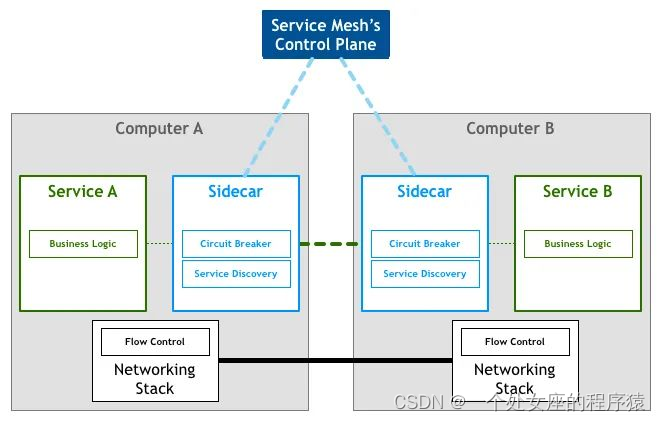 Service Mesh's Control Plane

Computer A

Service A

Business Logic

Sidecar

Circuit Breaker

Service Discovery

Flow Control

Networking Stack

Computer B

Sidecar

Circuit Breaker

Service Discovery

Service B

Business Logic

Flow Control

Networking Stack

CSDN @一个处女座的程序猿